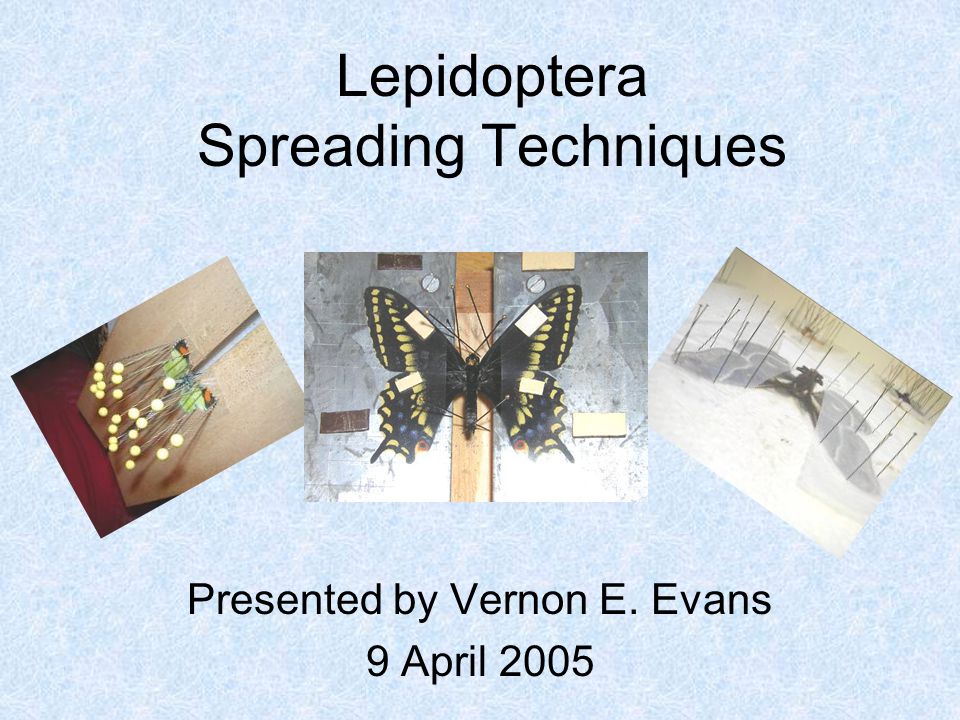 Lepidoptera
Spreading Techniques

Presented by Vernon E. Evans
9 April 2005